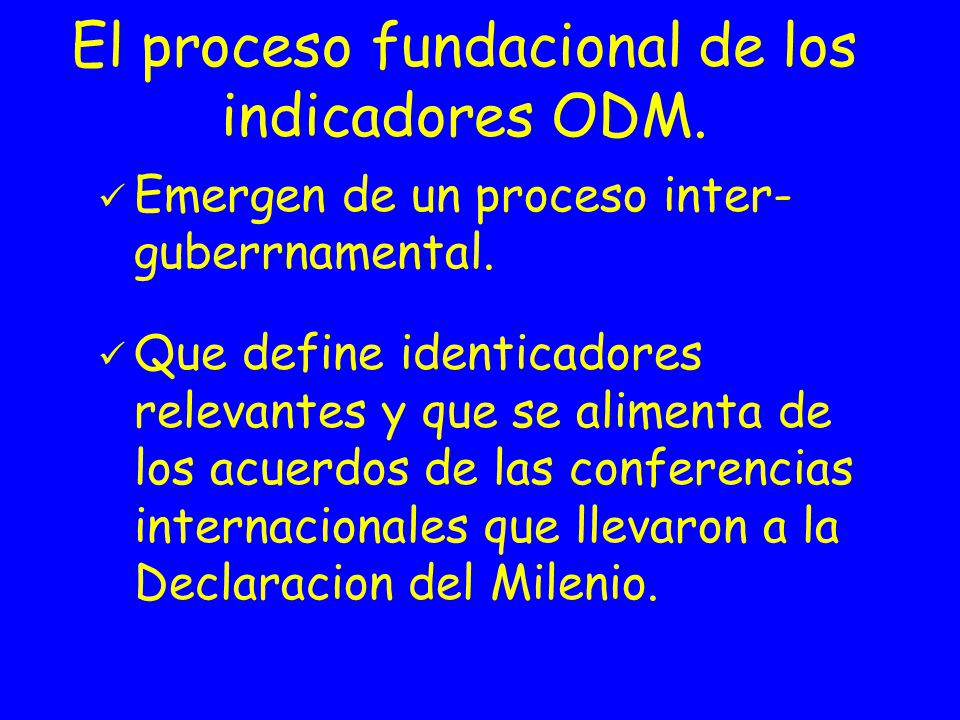 El proceso fundacional de los indicadores ODM.

✓ Emergen de un proceso inter-guberrnamental.

✓ Que define identicadores relevantes y que se alimenta de los acuerdos de las conferencias internacionales que llevaron a la Declaracion del Milenio.